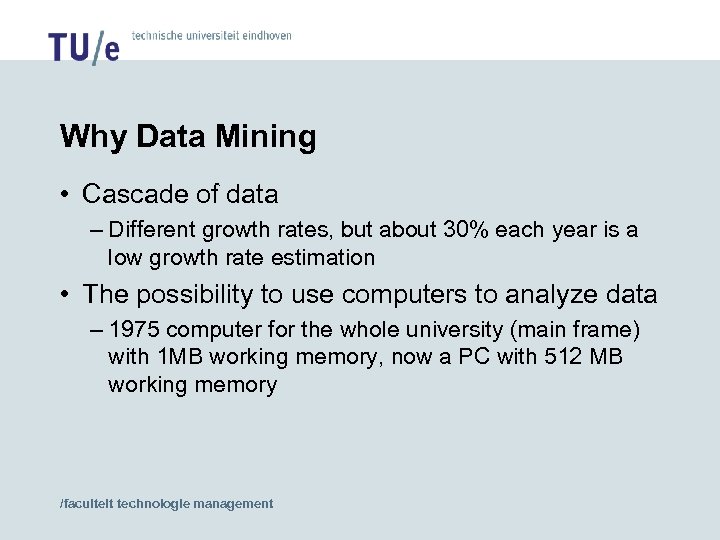 TU/e technische universiteit eindhoven

Why Data Mining

• Cascade of data

– Different growth rates, but about 30% each year is a low growth rate estimation

• The possibility to use computers to analyze data

– 1975 computer for the whole university (main frame) with 1MB working memory, now a PC with 512 MB working memory

/faculteit technologie management